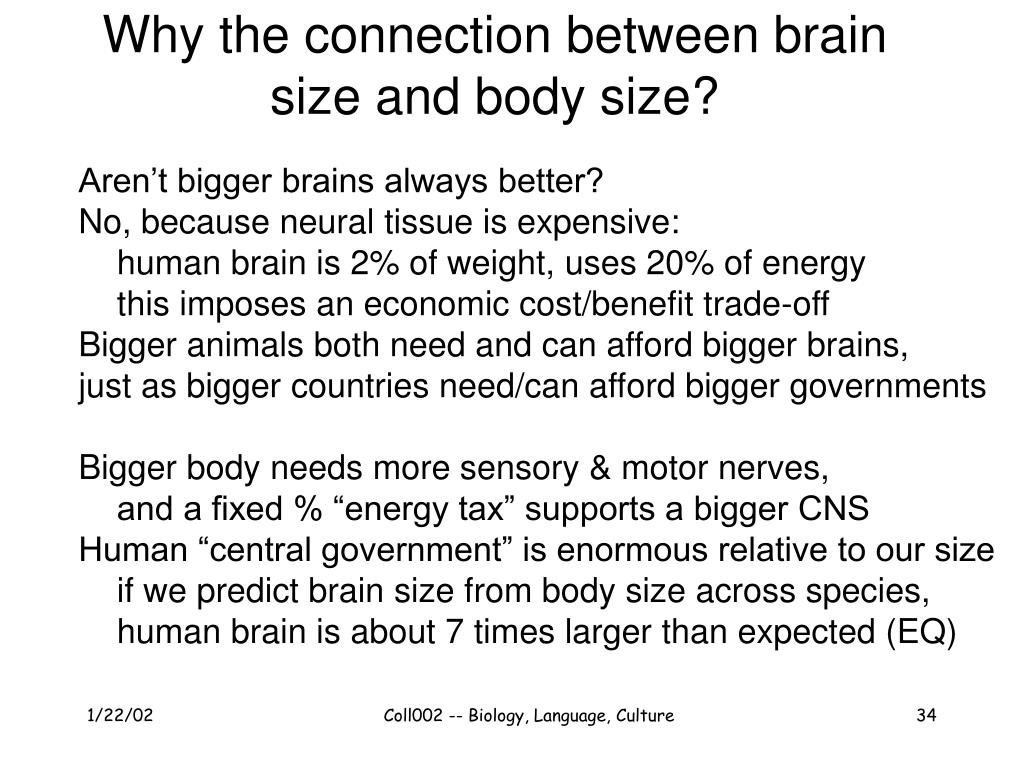 Why the connection between brain size and body size?

Aren’t bigger brains always better?
No, because neural tissue is expensive:
human brain is 2% of weight, uses 20% of energy
this imposes an economic cost/benefit trade-off
Bigger animals both need and can afford bigger brains,
just as bigger countries need/can afford bigger governments

Bigger body needs more sensory & motor nerves,
and a fixed % “energy tax” supports a bigger CNS
Human “central government” is enormous relative to our size
if we predict brain size from body size across species,
human brain is about 7 times larger than expected (EQ)

1/22/02

Coll002 -- Biology, Language, Culture

34